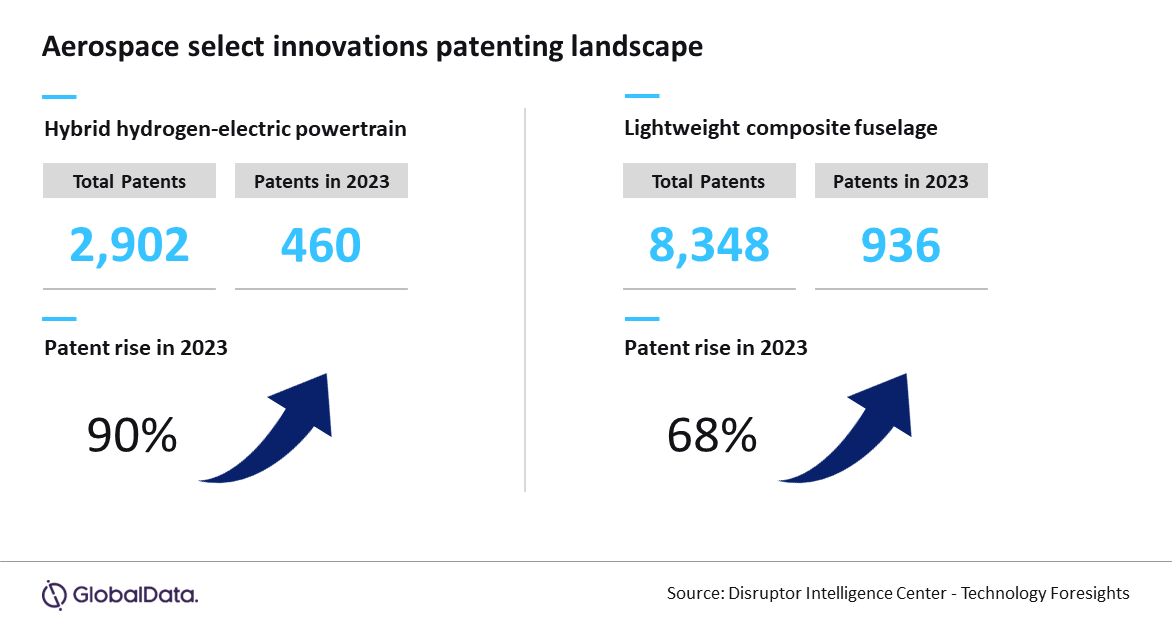 Aerospace select innovations patenting landscape

Hybrid hydrogen-electric powertrain

| Total Patents | Patents in 2023 |
|---|---|
| 2,902 | 460 |

Patent rise in 2023

90%

Lightweight composite fuselage

| Total Patents | Patents in 2023 |
|---|---|
| 8,348 | 936 |

Patent rise in 2023

68%

GlobalData.

Source: Disruptor Intelligence Center - Technology Foresights